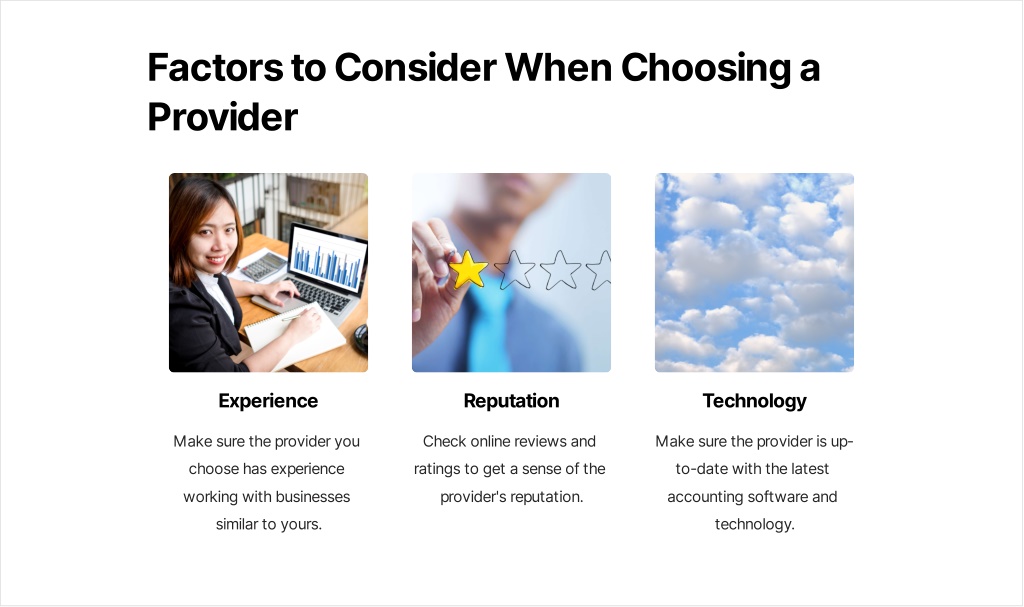 Factors to Consider When Choosing a Provider

Experience

Make sure the provider you choose has experience working with businesses similar to yours.

Reputation

Check online reviews and ratings to get a sense of the provider's reputation.

Technology

Make sure the provider is up-to-date with the latest accounting software and technology.